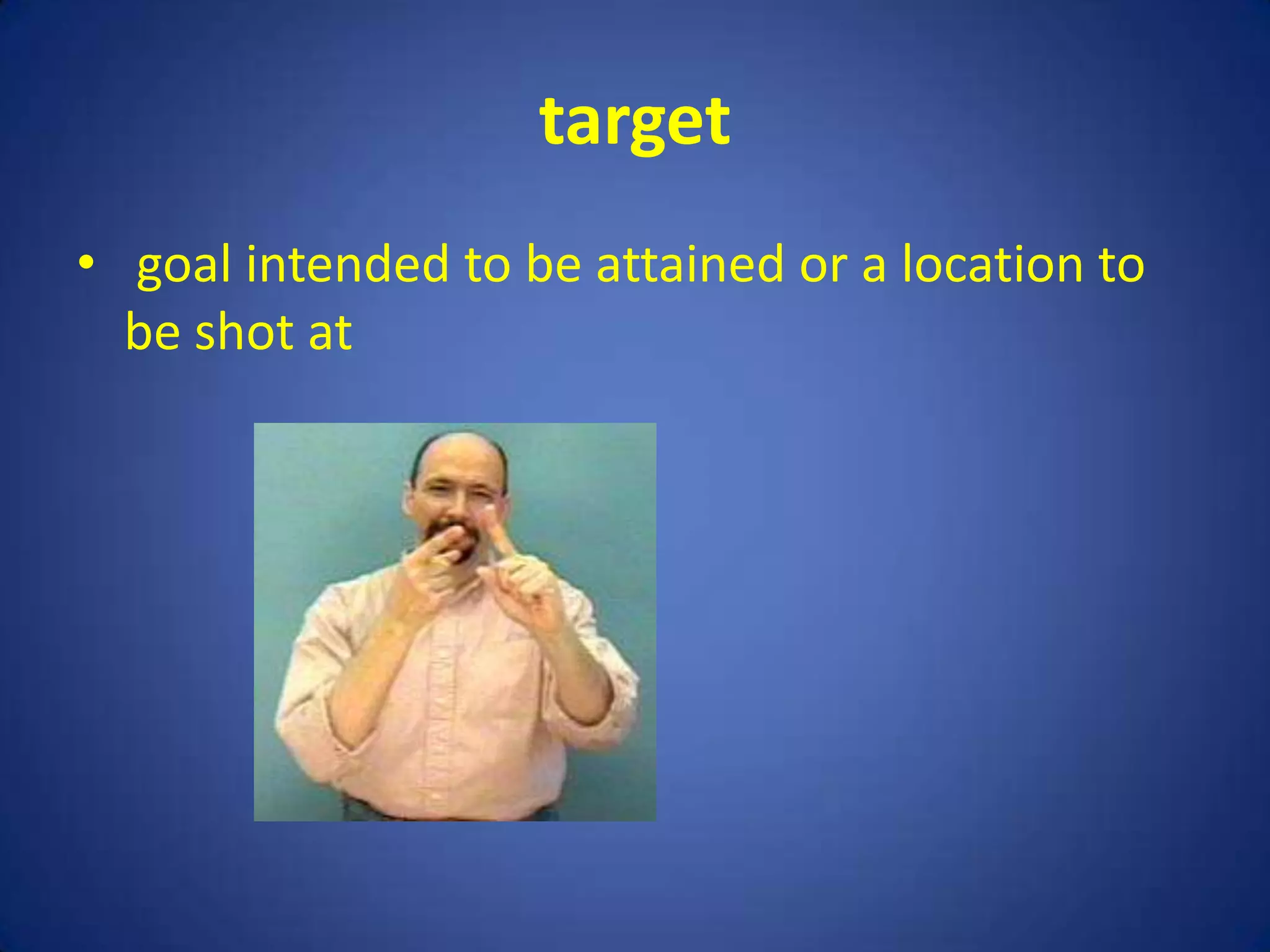 target

• goal intended to be attained or a location to be shot at